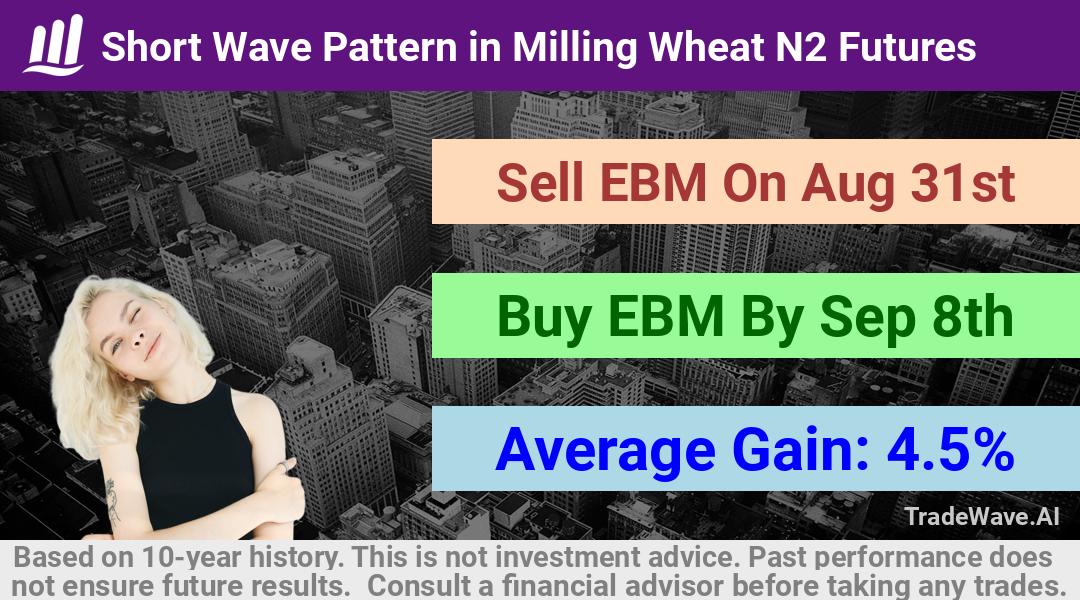 Short Wave Pattern in Milling Wheat N2 Futures

Sell EBM On Aug 31st

Buy EBM By Sep 8th

Average Gain: 4.5%

TradeWave.AI

Based on 10-year history. This is not investment advice. Past performance does not ensure future results. Consult a financial advisor before taking any trades.